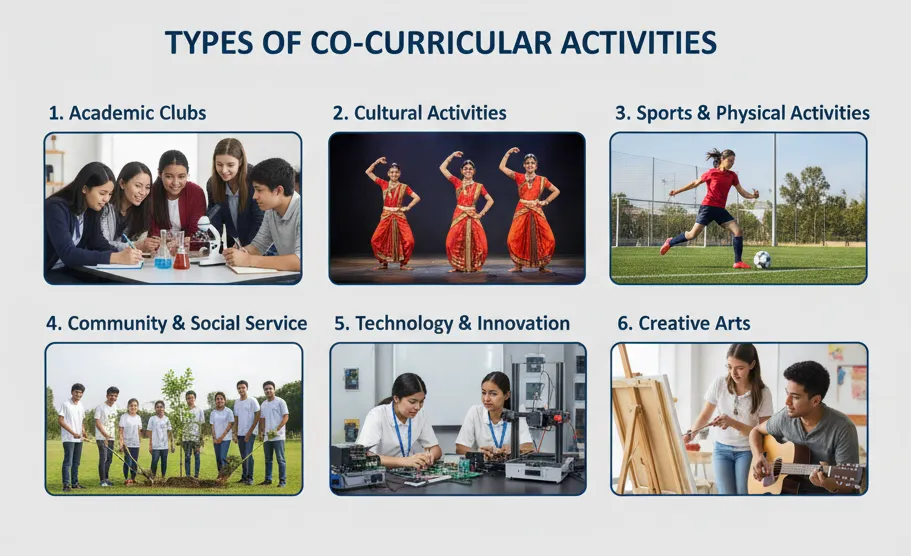 TYPES OF CO-CURRICULAR ACTIVITIES

1. Academic Clubs

2. Cultural Activities

3. Sports & Physical Activities

4. Community & Social Service

5. Technology & Innovation

6. Creative Arts